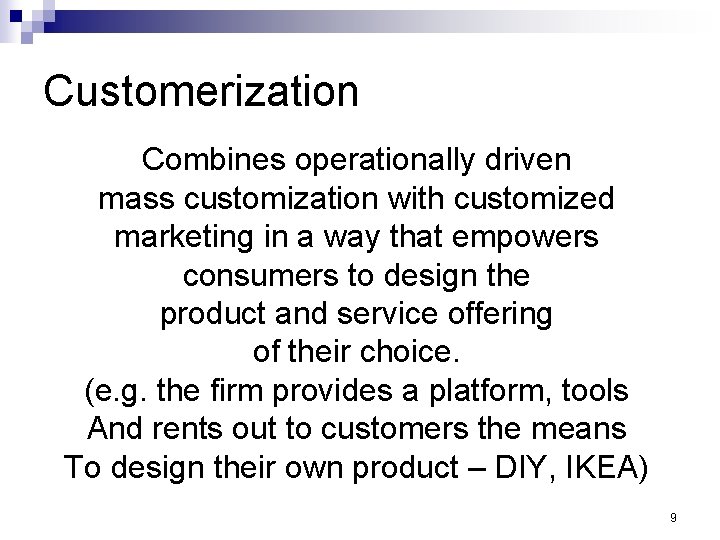 Customerization

Combines operationally driven mass customization with customized marketing in a way that empowers consumers to design the product and service offering of their choice. (e.g. the firm provides a platform, tools And rents out to customers the means To design their own product – DIY, IKEA)

9